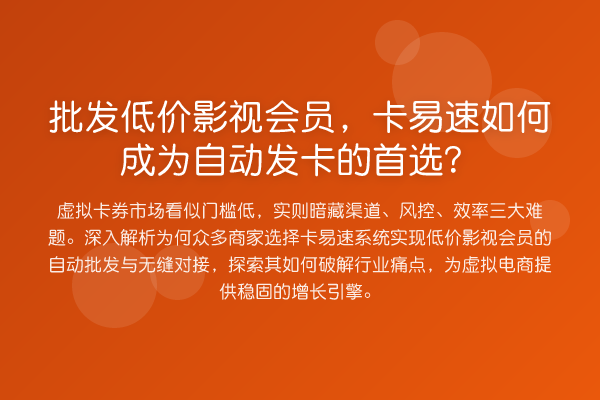 批发低价影视会员，卡易速如何成为自动发卡的首选？

虚拟卡券市场看似门槛低，实则暗藏渠道、风控、效率三大难题。深入解析为何众多商家选择卡易速系统实现低价影视会员的自动批发与无缝对接，探索其如何破解行业痛点，为虚拟电商提供稳固的增长引擎。